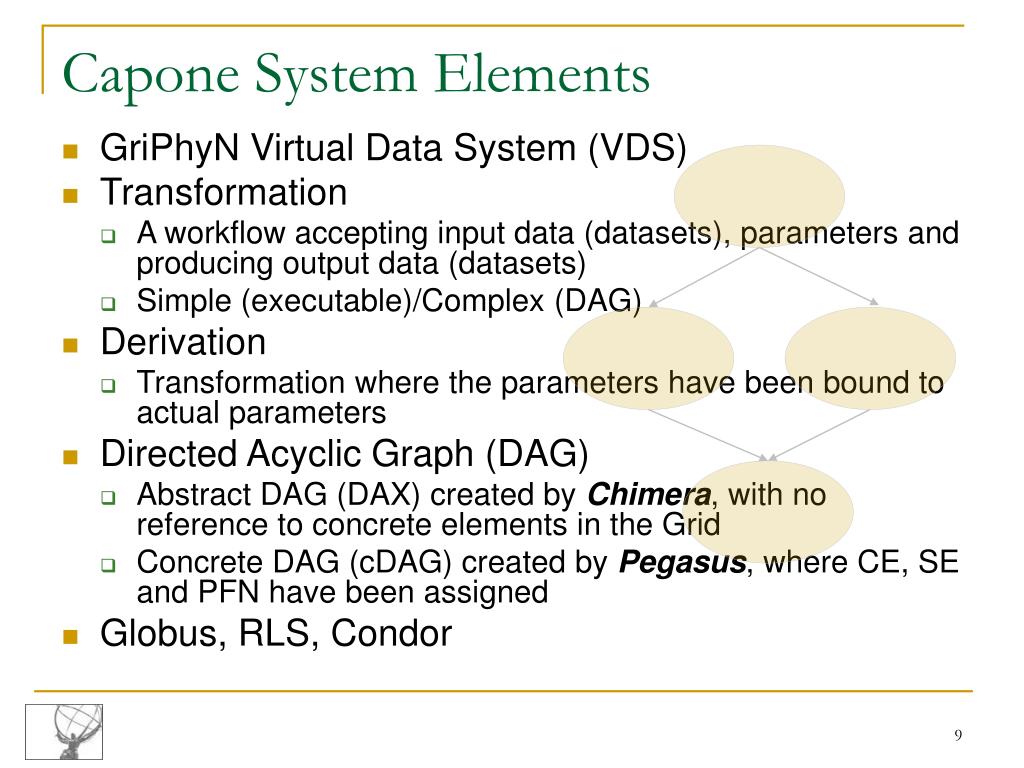 Capone System Elements

- GriPhyN Virtual Data System (VDS)
- Transformation
  - A workflow accepting input data (datasets), parameters and producing output data (datasets)
  - Simple (executable)/Complex (DAG)
- Derivation
  - Transformation where the parameters have been bound to actual parameters
- Directed Acyclic Graph (DAG)
  - Abstract DAG (DAX) created by ***Chimera***, with no reference to concrete elements in the Grid
  - Concrete DAG (cDAG) created by ***Pegasus***, where CE, SE and PFN have been assigned
- Globus, RLS, Condor

9